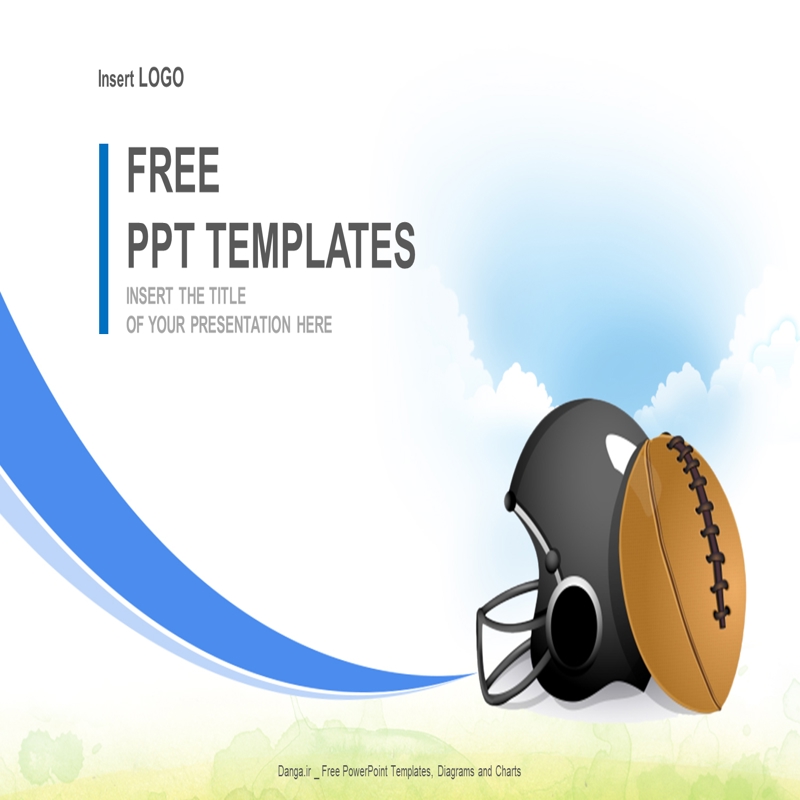 Insert LOGO

FREE
PPT TEMPLATES

INSERT THE TITLE
OF YOUR PRESENTATION HERE

Danga.ir _ Free PowerPoint Templates, Diagrams and Charts